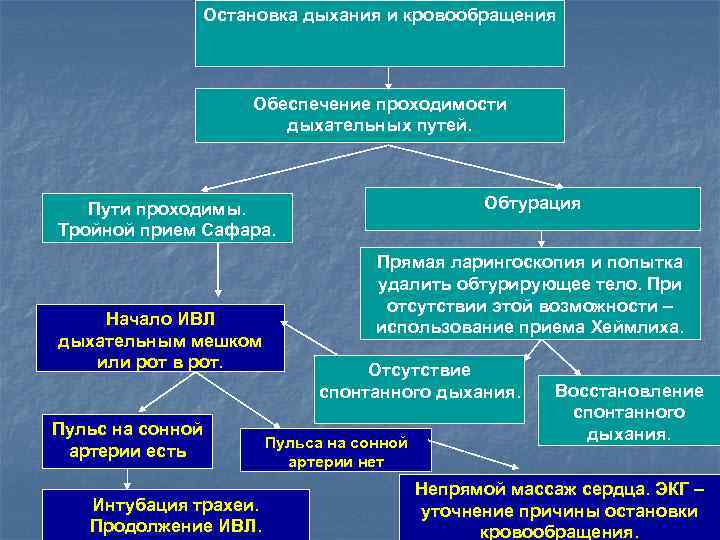 Остановка дыхания и кровообращения

Обеспечение проходимости дыхательных путей.

Пути проходимы. Тройной прием Сафара.

Обтурация

Прямая ларингоскопия и попытка удалить обтурирующее тело. При отсутствии этой возможности – использование приема Хеймлиха.

Начало ИВЛ дыхательным мешком или рот в рот.

Отсутствие спонтанного дыхания.

Восстановление спонтанного дыхания.

Пульс на сонной артерии есть

Пульса на сонной артерии нет

Интубация трахеи. Продолжение ИВЛ.

Непрямой массаж сердца. ЭКГ – уточнение причины остановки кровообращения.